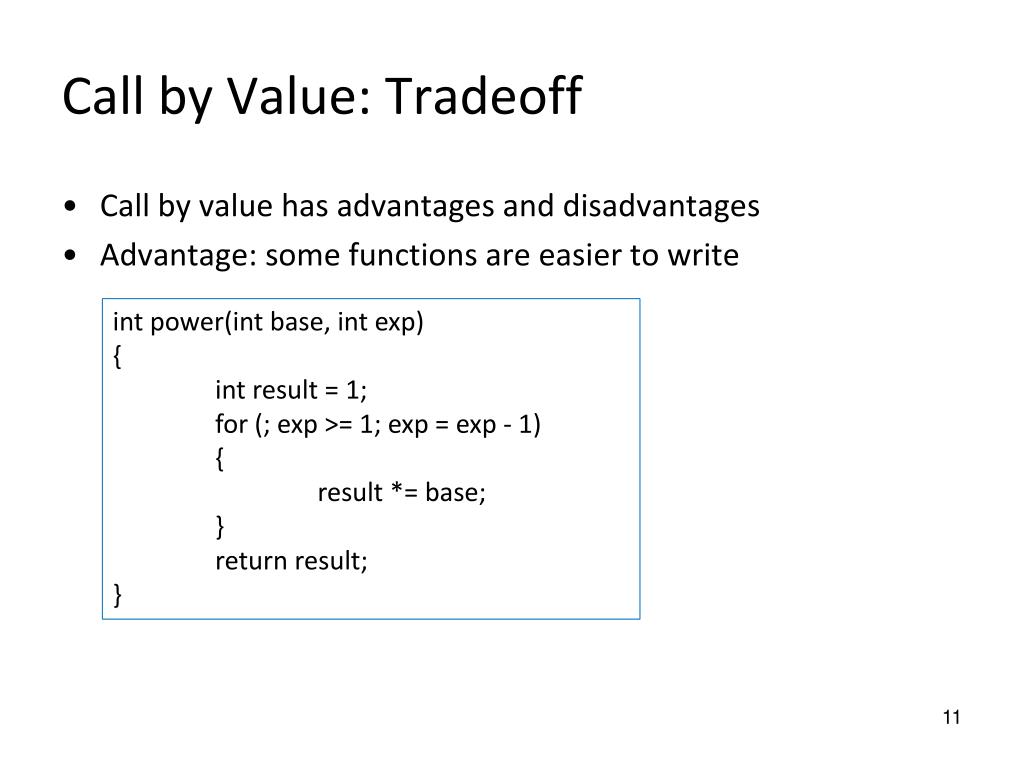 Call by Value: Tradeoff

• Call by value has advantages and disadvantages
• Advantage: some functions are easier to write

int power(int base, int exp)
{
    int result = 1;
    for (; exp >= 1; exp = exp - 1)
    {
        result *= base;
    }
    return result;
}

11